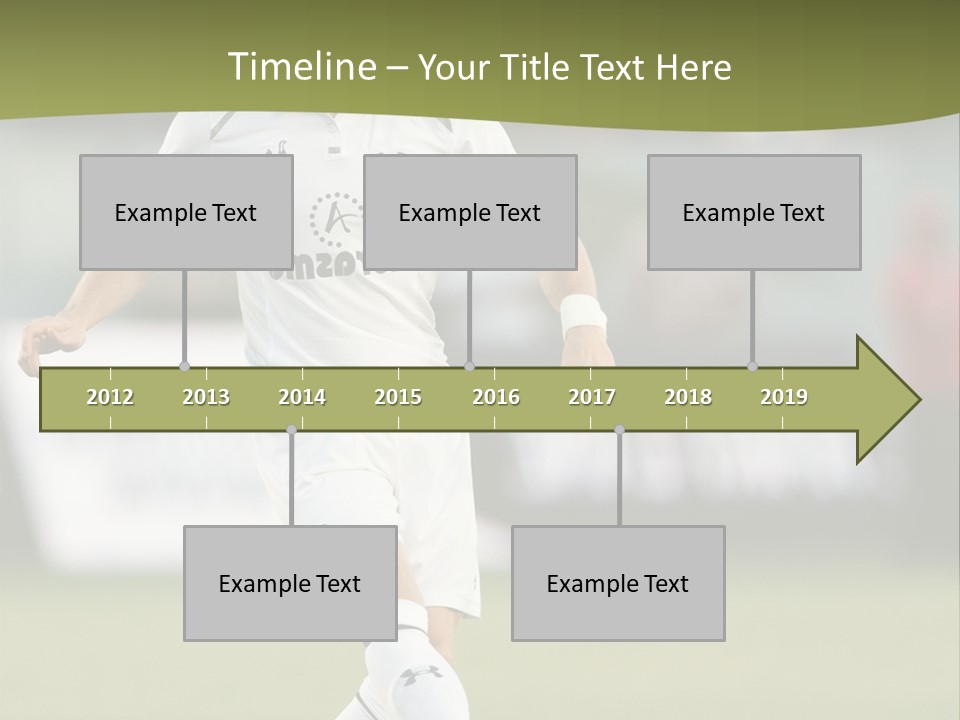 Timeline – Your Title Text Here

Example Text

Example Text

Example Text

2012 2013 2014 2015 2016 2017 2018 2019

Example Text

Example Text